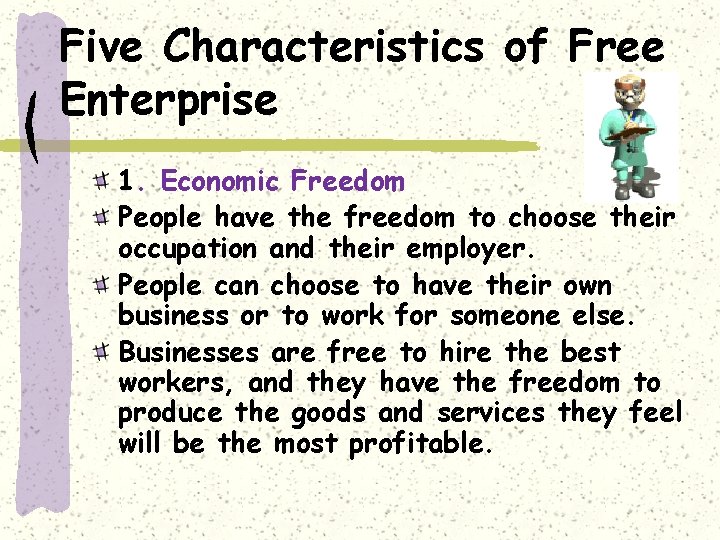 Five Characteristics of Free Enterprise

1. Economic Freedom

People have the freedom to choose their occupation and their employer.

People can choose to have their own business or to work for someone else.

Businesses are free to hire the best workers, and they have the freedom to produce the goods and services they feel will be the most profitable.